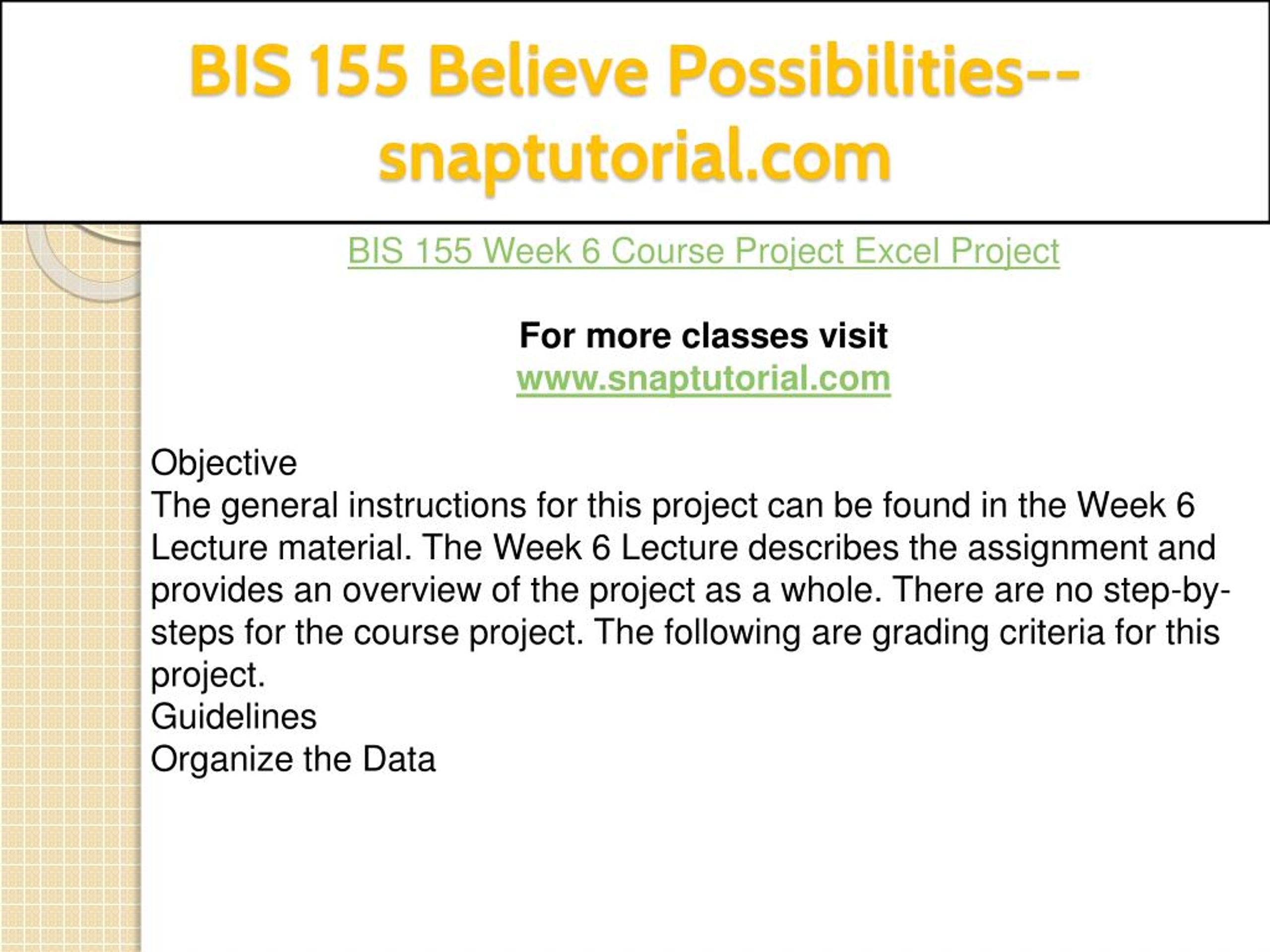 BIS 155 Believe Possibilities--snaptutorial.com

BIS 155 Week 6 Course Project Excel Project

For more classes visit
www.snaptutorial.com

Objective
The general instructions for this project can be found in the Week 6 Lecture material. The Week 6 Lecture describes the assignment and provides an overview of the project as a whole. There are no step-by-steps for the course project. The following are grading criteria for this project.
Guidelines
Organize the Data